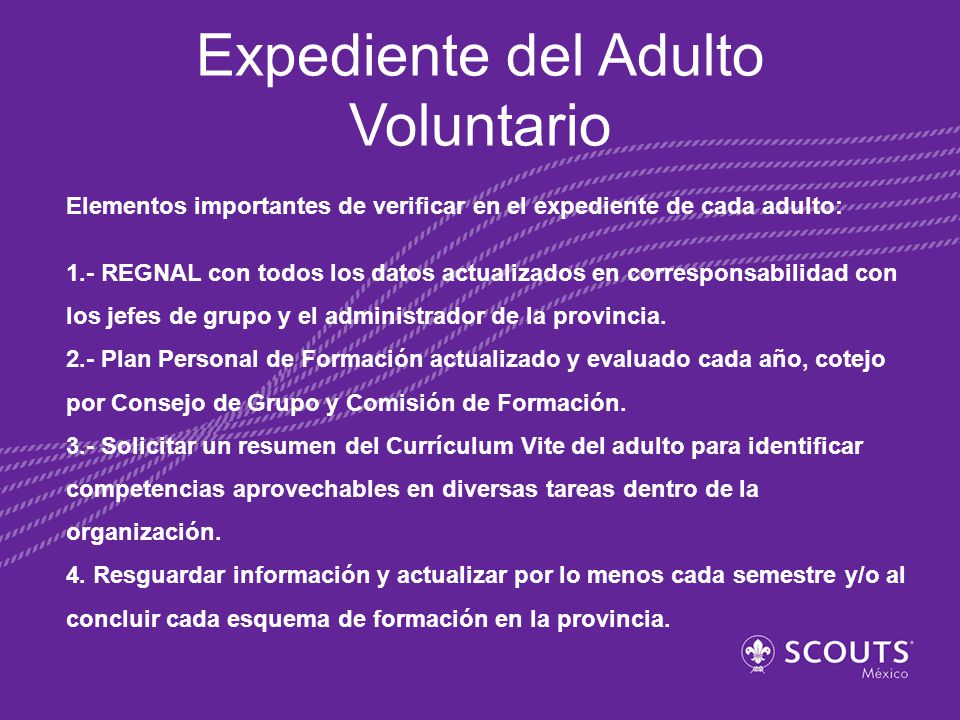 Expediente del Adulto Voluntario

Elementos importantes de verificar en el expediente de cada adulto:

1.- REGNAL con todos los datos actualizados en corresponsabilidad con los jefes de grupo y el administrador de la provincia.
2.- Plan Personal de Formación actualizado y evaluado cada año, cotejo por Consejo de Grupo y Comisión de Formación.
3.- Solicitar un resumen del Currículum Vite del adulto para identificar competencias aprovechables en diversas tareas dentro de la organización.
4. Resguardar información y actualizar por lo menos cada semestre y/o al concluir cada esquema de formación en la provincia.

SCOUTS
México